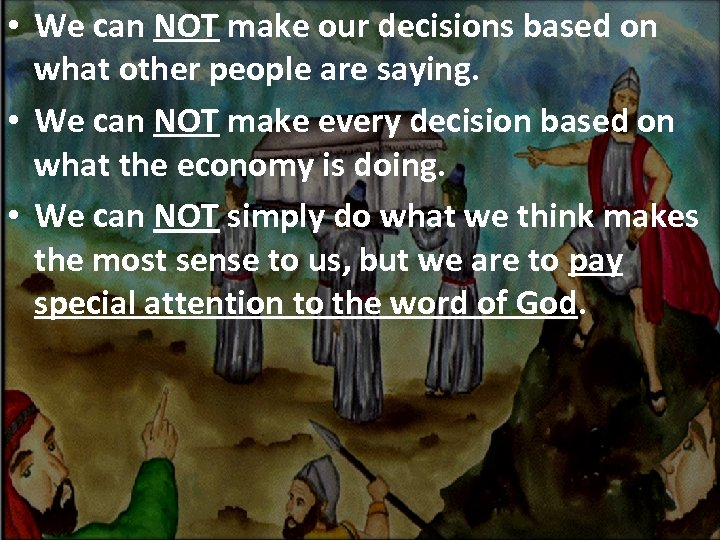 • We can NOT make our decisions based on what other people are saying.

• We can NOT make every decision based on what the economy is doing.

• We can NOT simply do what we think makes the most sense to us, but we are to pay special attention to the word of God.